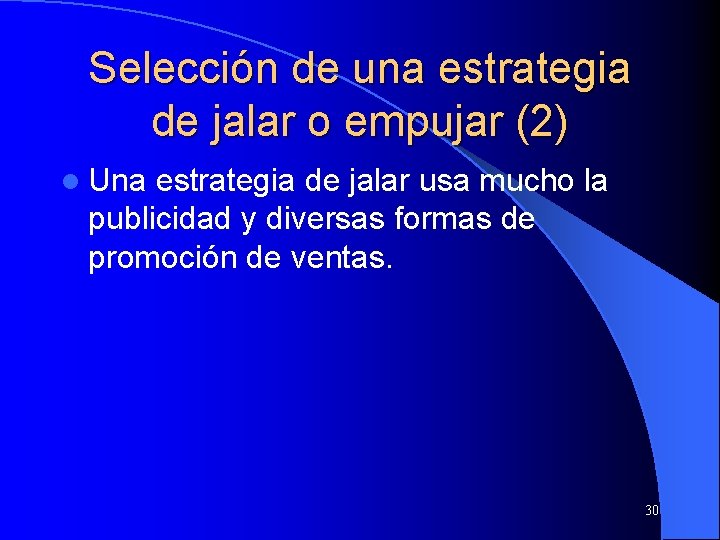 Selección de una estrategia de jalar o empujar (2)

Una estrategia de jalar usa mucho la publicidad y diversas formas de promoción de ventas.

30